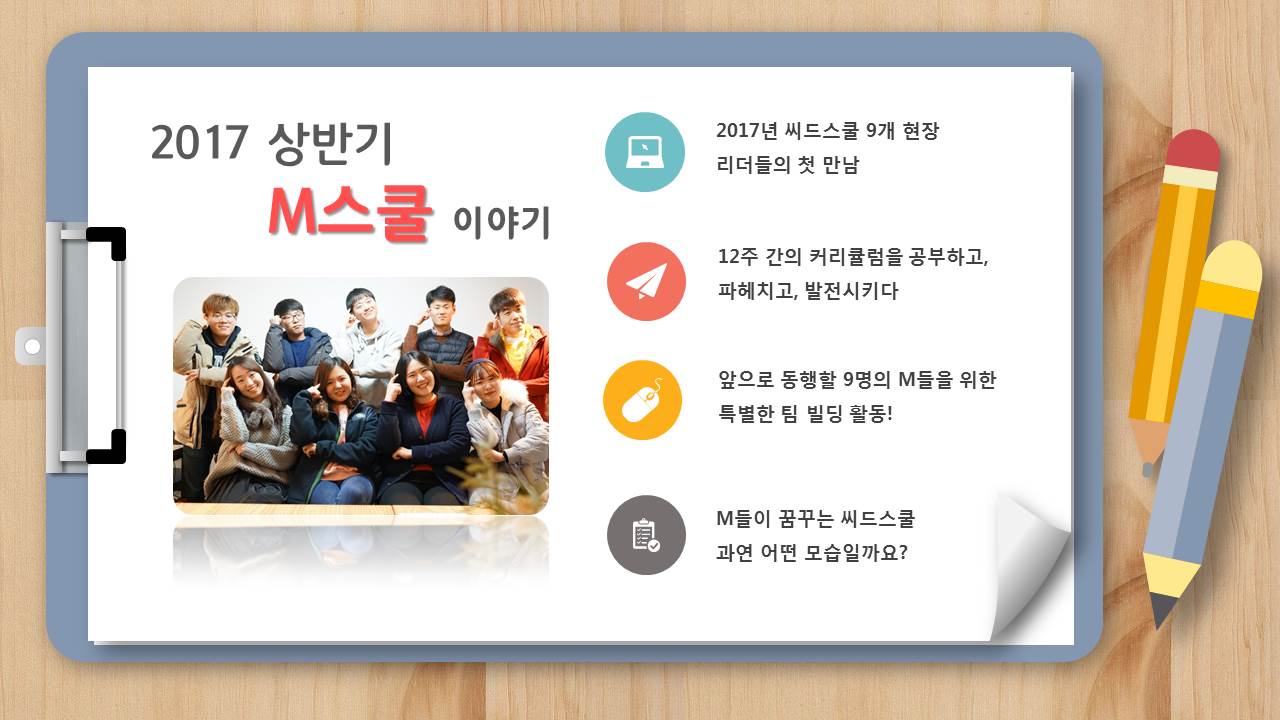 2017 상반기
M스쿨 이야기

2017년 씨드스쿨 9개 현장 리더들의 첫 만남

12주 간의 커리큘럼을 공부하고, 파헤치고, 발전시키다

앞으로 동행할 9명의 M들을 위한 특별한 팀 빌딩 활동!

M들이 꿈꾸는 씨드스쿨 과연 어떤 모습일까요?